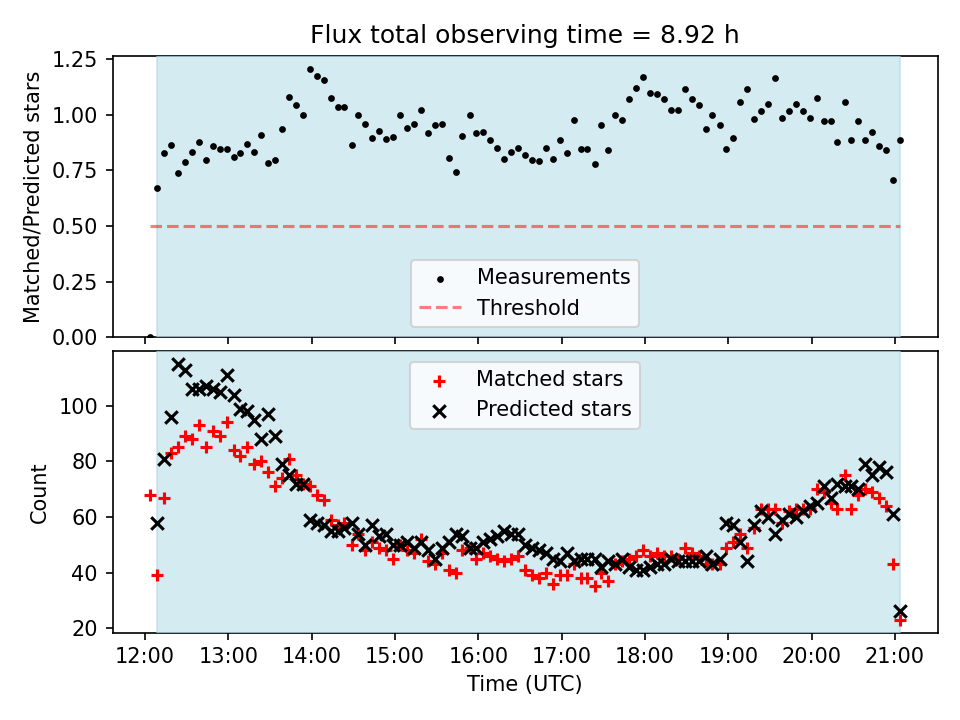 Flux total observing time = 8.92 h

Matched/Predicted stars

1.25
1.00
0.75
0.50
0.25
0.00

Measurements
Threshold

Matched stars
Predicted stars

Count

100
80
60
40
20

12:00 13:00 14:00 15:00 16:00 17:00 18:00 19:00 20:00 21:00

Time (UTC)